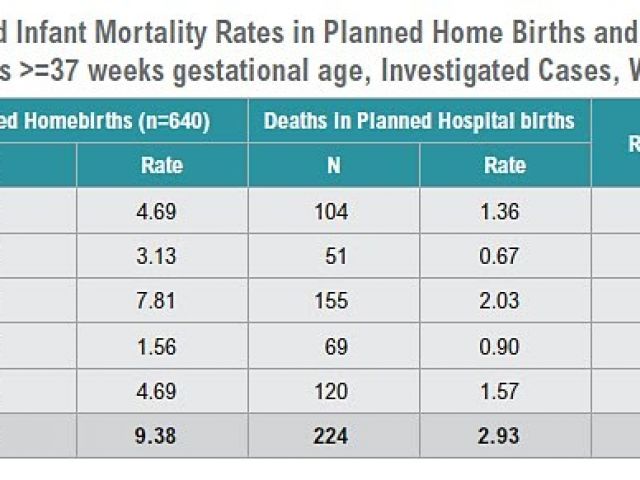 d Infant Mortality Rates in Planned Home Births and
s >=37 weeks gestational age, Investigated Cases, W

| ed Homebirths (n=640) | | Deaths in Planned Hospital births | | R |
|---|---|---|---|---|
| | Rate | N | Rate | |
| | 4.69 | 104 | 1.36 | |
| | 3.13 | 51 | 0.67 | |
| | 7.81 | 155 | 2.03 | |
| | 1.56 | 69 | 0.90 | |
| | 4.69 | 120 | 1.57 | |
| | 9.38 | 224 | 2.93 | |